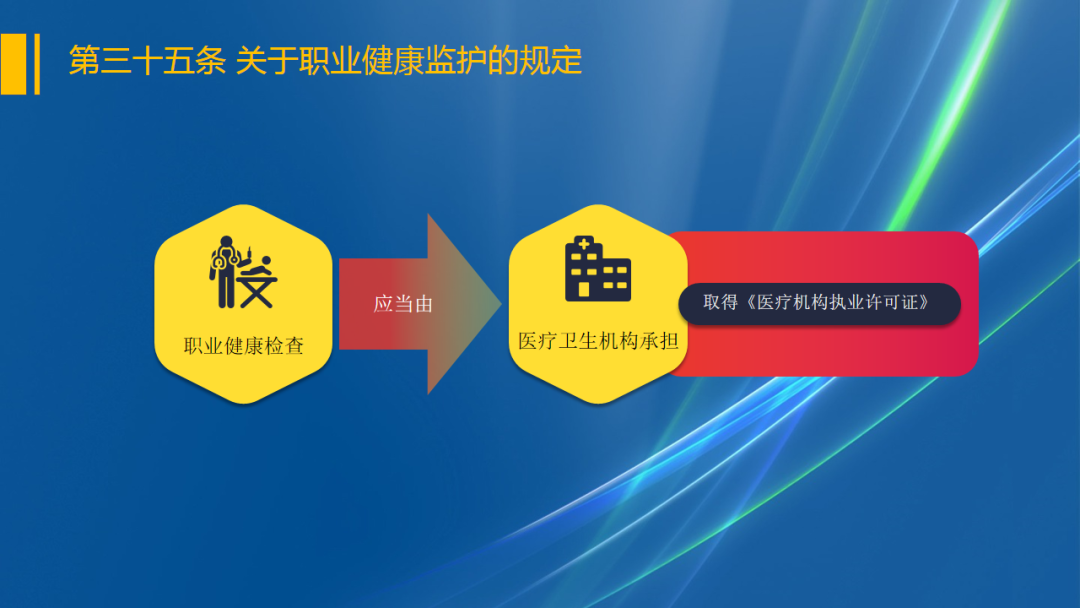 第三十五条 关于职业健康监护的规定

职业健康检查

应当由

医疗卫生机构承担

取得《医疗机构执业许可证》